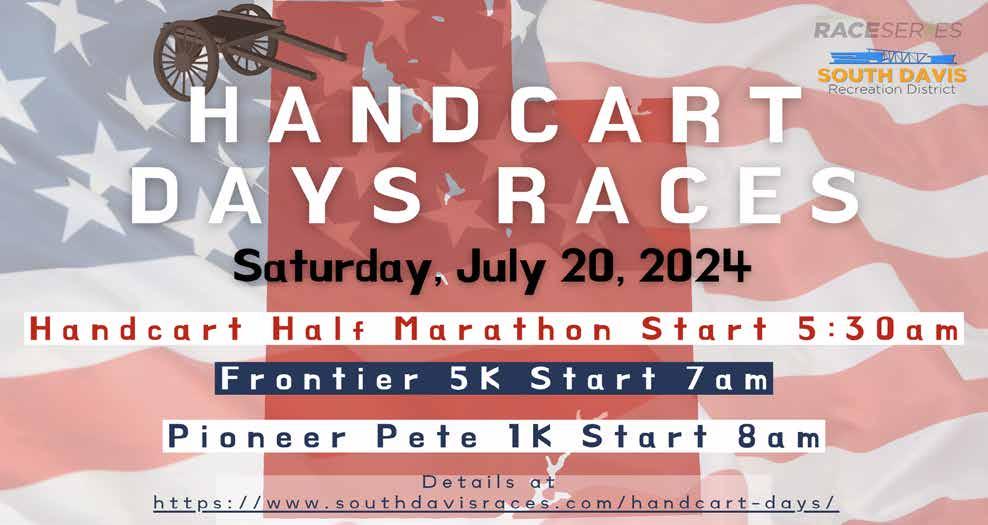 RACESERIES

SOUTH DAVIS
Recreation District

HANDCART DAYS RACES

Saturday, July 20, 2024

Handcart Half Marathon Start 5:30am

Frontier 5K Start 7am

Pioneer Pete 1K Start 8am

Details at
https://www.southdavisraces.com/handcart-days/